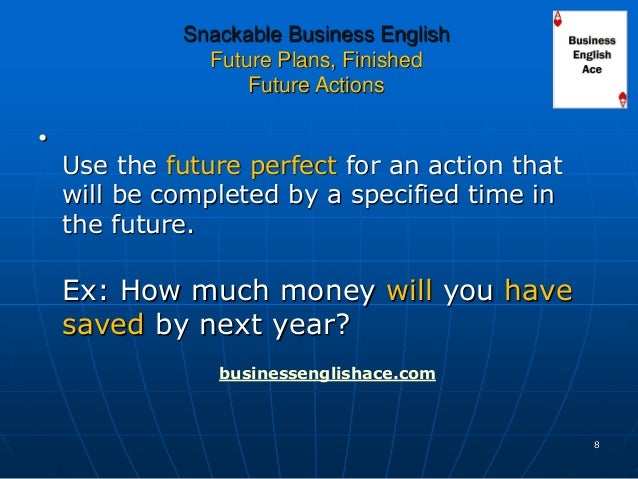 Snackable Business English
Future Plans, Finished Future Actions

A
Business English Ace
A

•
Use the future perfect for an action that will be completed by a specified time in the future.

Ex: How much money will you have saved by next year?

businessenglishace.com

8